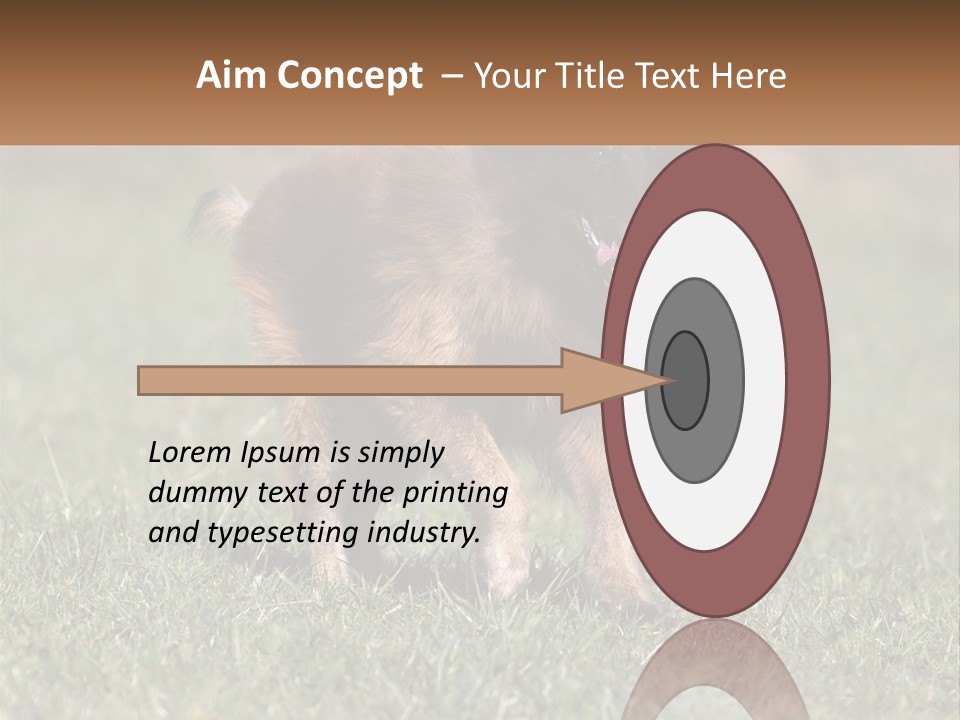 Aim Concept – Your Title Text Here

Lorem Ipsum is simply dummy text of the printing and typesetting industry.